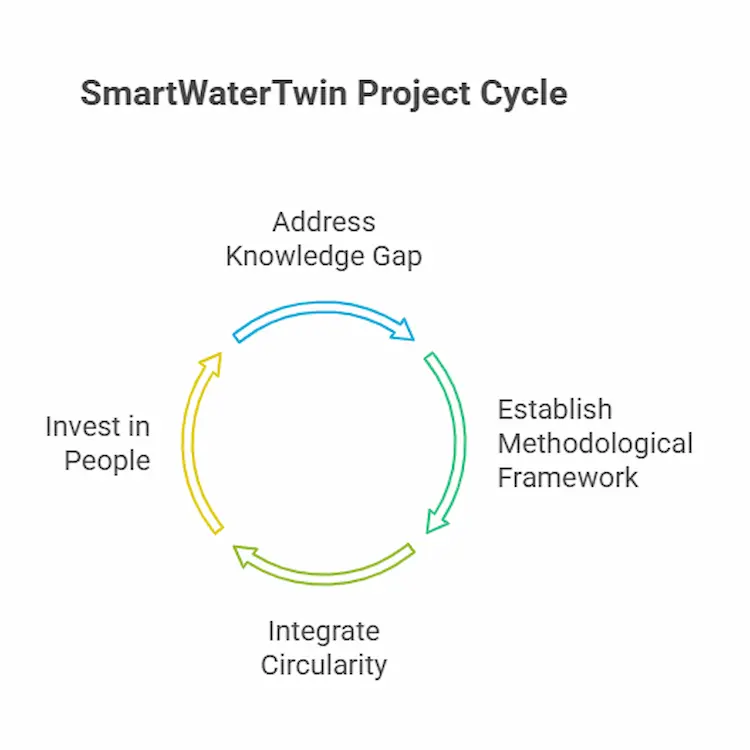 SmartWaterTwin Project Cycle

Address Knowledge Gap

Establish Methodological Framework

Integrate Circularity

Invest in People